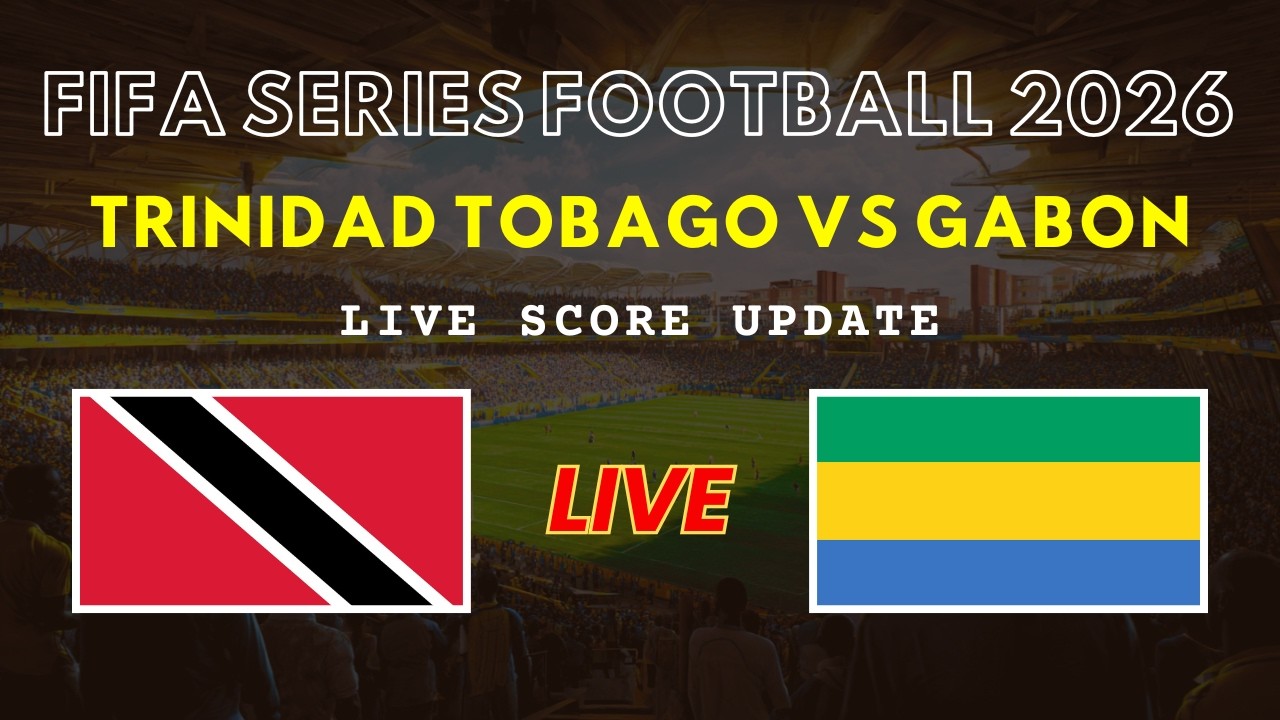 FIFA SERIES FOOTBALL 2026

TRINIDAD TOBAGO VS GABON

LIVE SCORE UPDATE

LIVE